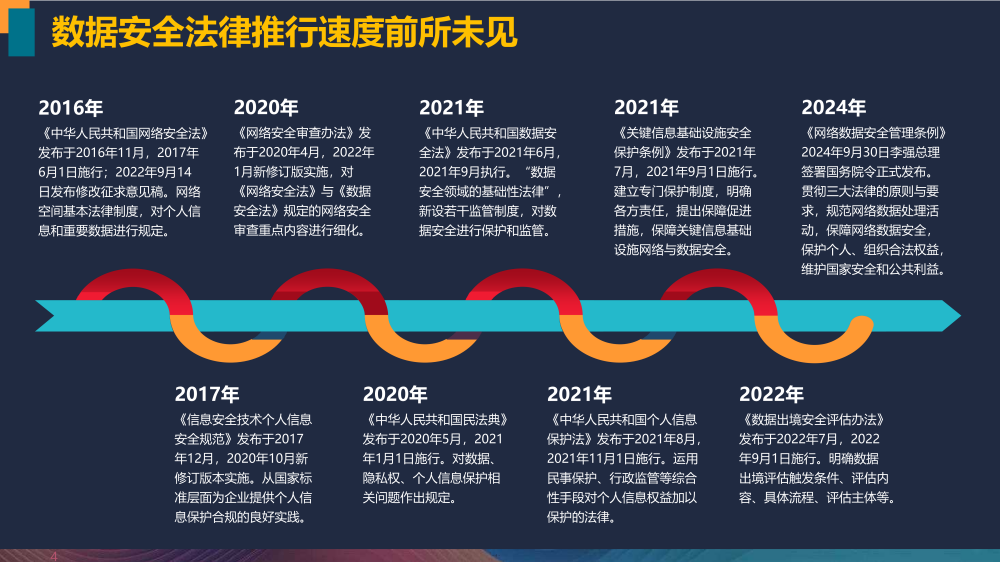 数据安全法律推行速度前所未见

2016年
《中华人民共和国网络安全法》发布于2016年11月，2017年6月1日施行；2022年9月14日发布修改征求意见稿。网络空间基本法律制度，对个人信息和重要数据进行规定。

2020年
《网络安全审查办法》发布于2020年4月，2022年1月新修订版实施，对《网络安全法》与《数据安全法》规定的网络安全审查重点内容进行细化。

2021年
《中华人民共和国数据安全法》发布于2021年6月，2021年9月执行。“数据安全领域的基础性法律”，新设若干监管制度，对数据安全进行保护和监管。

2021年
《关键信息基础设施安全保护条例》发布于2021年7月，2021年9月1日施行。建立专门保护制度，明确各方责任，提出保障促进措施，保障关键信息基础设施网络与数据安全。

2024年
《网络数据安全管理条例》2024年9月30日李强总理签署国务院令正式发布。贯彻三大法律的原则与要求，规范网络数据处理活动，保障网络数据安全，保护个人、组织合法权益，维护国家安全和公共利益。

2017年
《信息安全技术个人信息安全规范》发布于2017年12月，2020年10月新修订版本实施。从国家标准层面为企业提供个人信息保护合规的良好实践。

2020年
《中华人民共和国民法典》发布于2020年5月，2021年1月1日施行。对数据、隐私权、个人信息保护相关问题作出规定。

2021年
《中华人民共和国个人信息保护法》发布于2021年8月，2021年11月1日施行。运用民事保护、行政监管等综合性手段对个人信息权益加以保护的法律。

2022年
《数据出境安全评估办法》发布于2022年7月，2022年9月1日施行。明确数据出境评估触发条件、评估内容、具体流程、评估主体等。

4